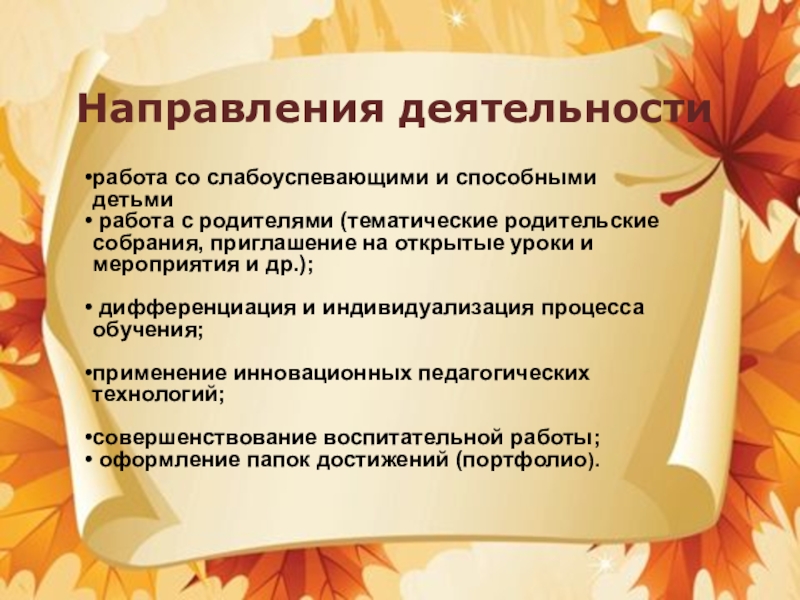 Направления деятельности

•работа со слабоуспевающими и способными детьми
• работа с родителями (тематические родительские собрания, приглашение на открытые уроки и мероприятия и др.);

• дифференциация и индивидуализация процесса обучения;

•применение инновационных педагогических технологий;

•совершенствование воспитательной работы;
• оформление папок достижений (портфолио).